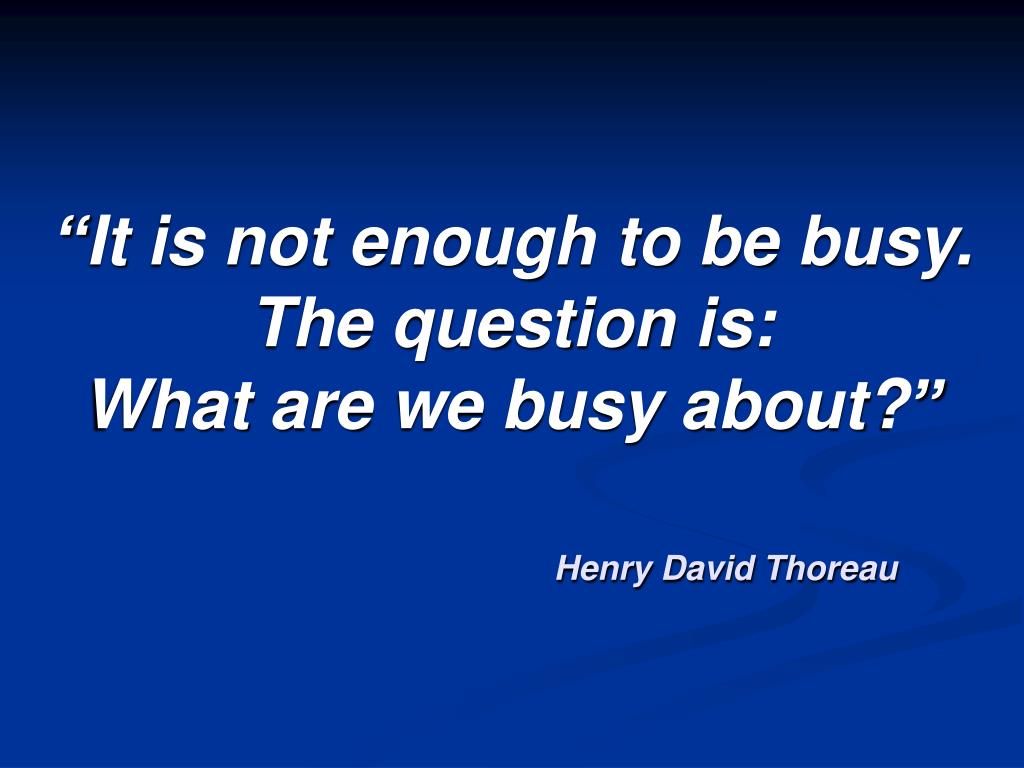 “It is not enough to be busy. The question is: What are we busy about?”

Henry David Thoreau